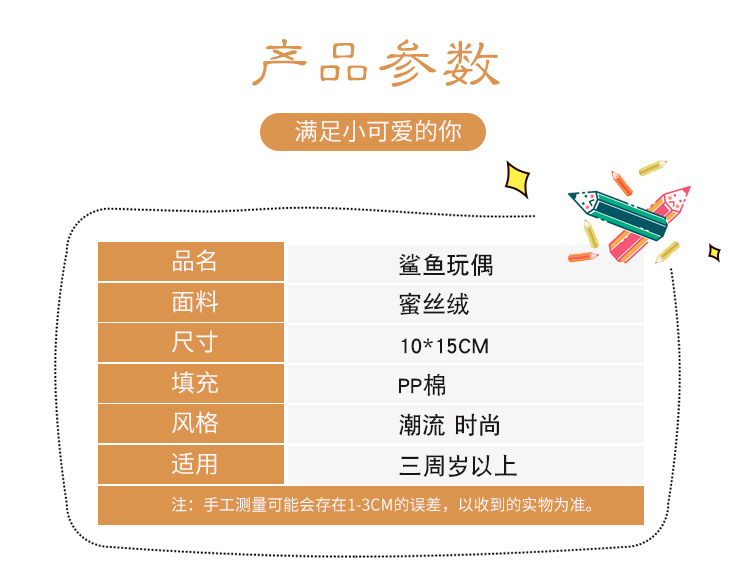 产品参数

满足小可爱的你

| 品名 | 鲨鱼玩偶 |
|---|---|
| 面料 | 蜜丝绒 |
| 尺寸 | 10*15CM |
| 填充 | PP棉 |
| 风格 | 潮流 时尚 |
| 适用 | 三周岁以上 |

注：手工测量可能会存在1-3CM的误差，以收到的实物为准。